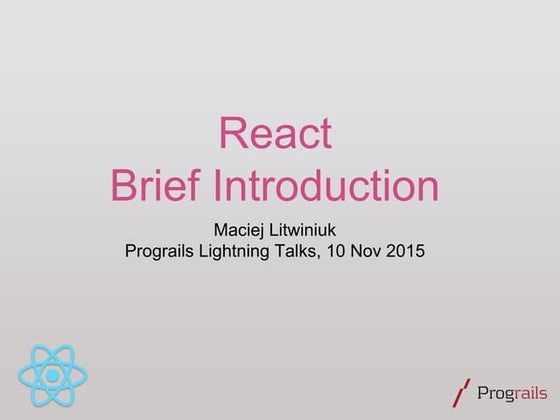 React
Brief Introduction

Maciej Litwiniuk
Prograils Lightning Talks, 10 Nov 2015

Prograils